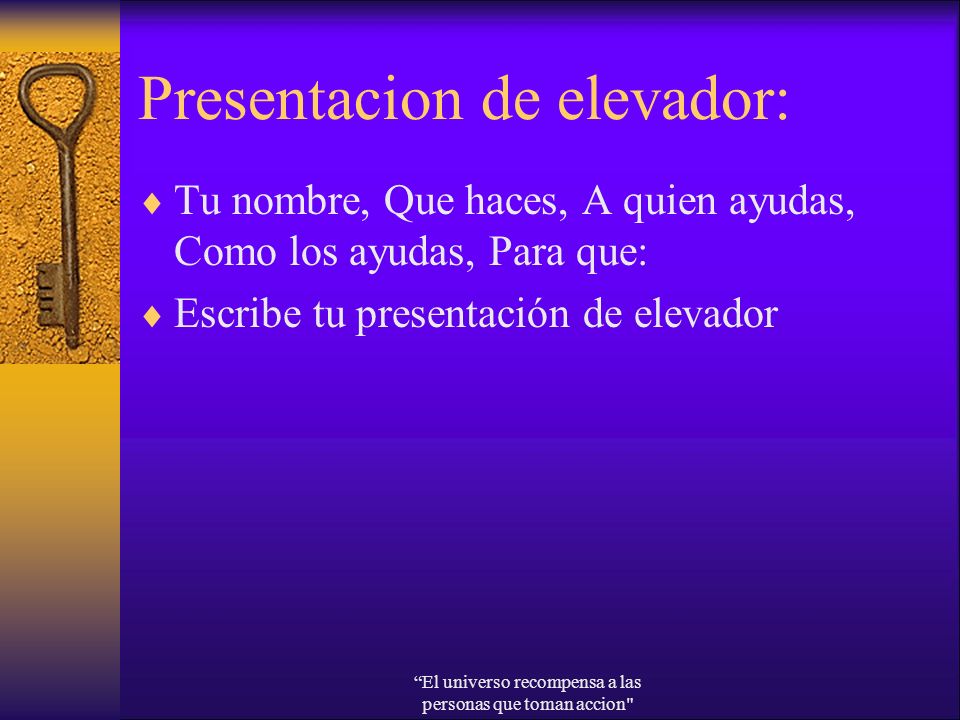 Presentacion de elevador:

♦ Tu nombre, Que haces, A quien ayudas, Como los ayudas, Para que:

♦ Escribe tu presentación de elevador

“El universo recompensa a las personas que toman accion"